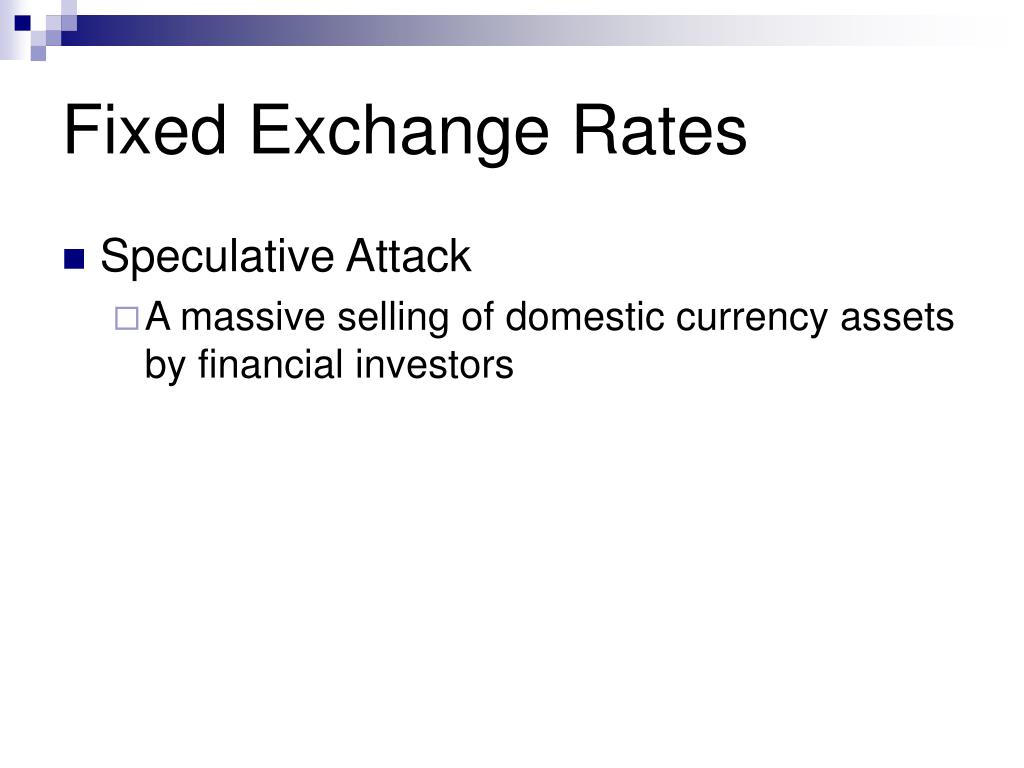 Fixed Exchange Rates

Speculative Attack

A massive selling of domestic currency assets by financial investors